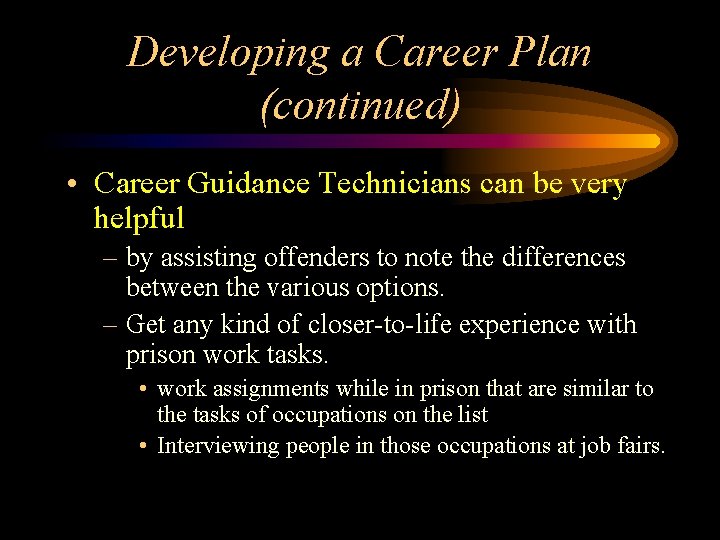 Developing a Career Plan (continued)

• Career Guidance Technicians can be very helpful

– by assisting offenders to note the differences between the various options.

– Get any kind of closer-to-life experience with prison work tasks.

• work assignments while in prison that are similar to the tasks of occupations on the list

• Interviewing people in those occupations at job fairs.